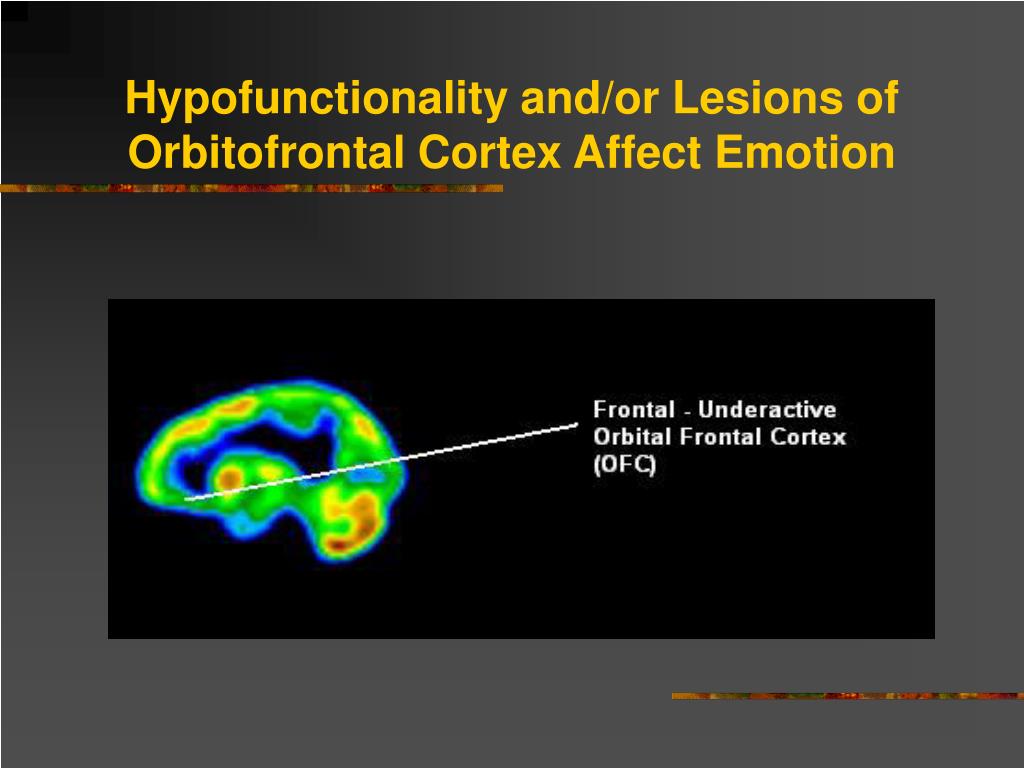 Hypofunctionality and/or Lesions of Orbitofrontal Cortex Affect Emotion

Frontal - Underactive
Orbital Frontal Cortex
(OFC)